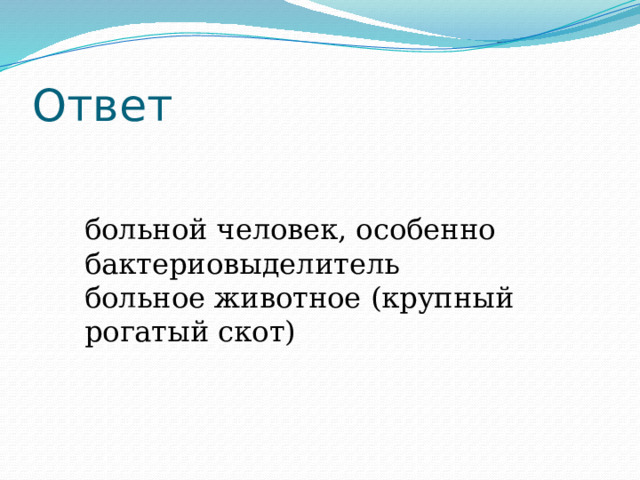 Ответ

больной человек, особенно бактериовыделитель
больное животное (крупный рогатый скот)